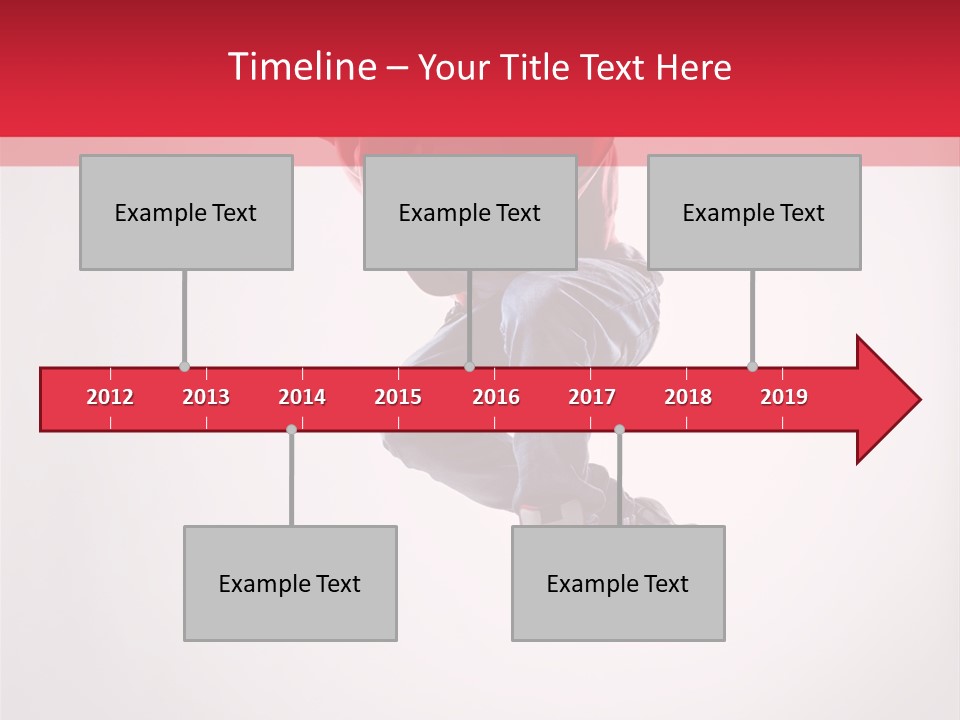 Timeline – Your Title Text Here

Example Text

Example Text

Example Text

2012 2013 2014 2015 2016 2017 2018 2019

Example Text

Example Text